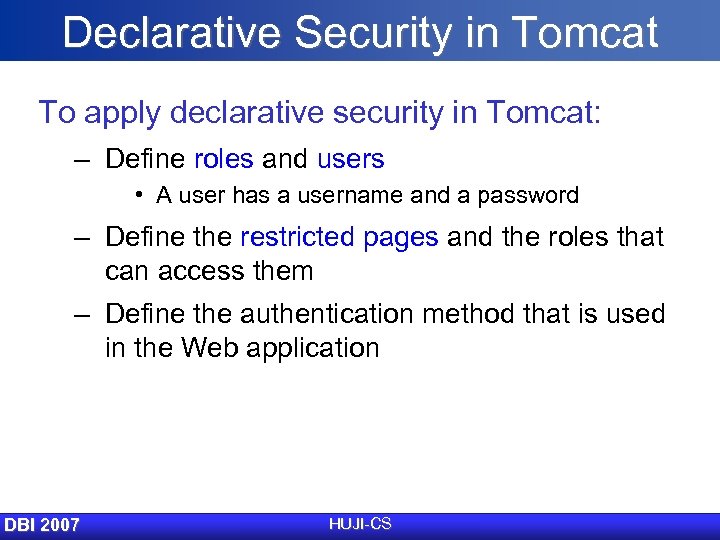 Declarative Security in Tomcat

To apply declarative security in Tomcat:

– Define roles and users

• A user has a username and a password

– Define the restricted pages and the roles that can access them

– Define the authentication method that is used in the Web application

DBI 2007

HUJI-CS